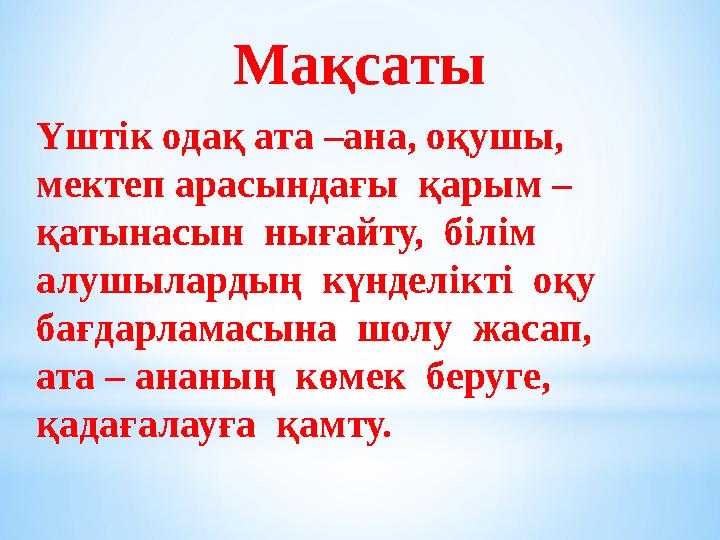 Мақсаты

Үштік одақ ата –ана, оқушы, мектеп арасындағы қарым – қатынасын нығайту, білім алушылардың күнделікті оқу бағдарламасына шолу жасап, ата – ананың көмек беруге, қадағалауға қамту.